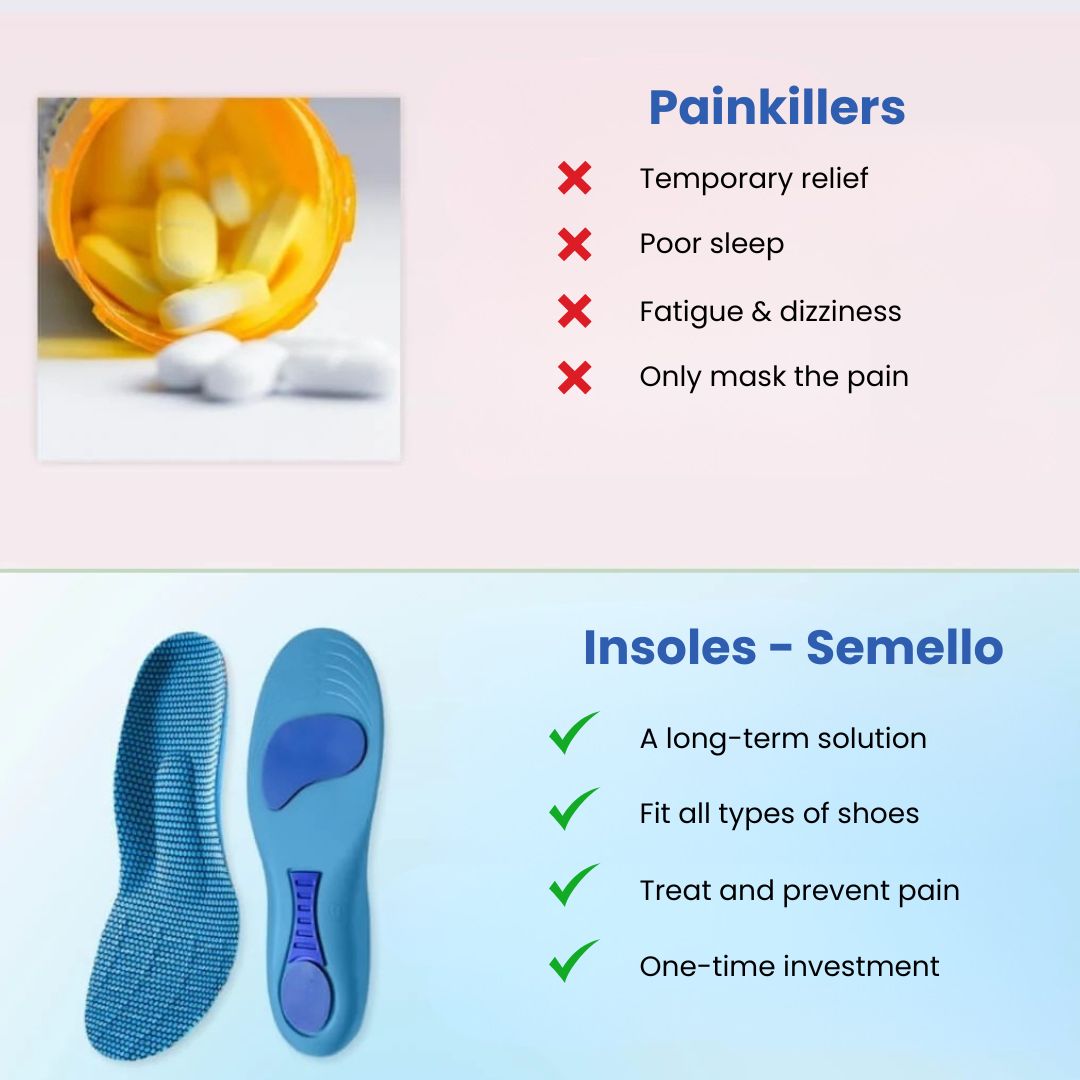 Painkillers

Temporary relief

Poor sleep

Fatigue & dizziness

Only mask the pain

Insoles - Semello

A long-term solution

Fit all types of shoes

Treat and prevent pain

One-time investment